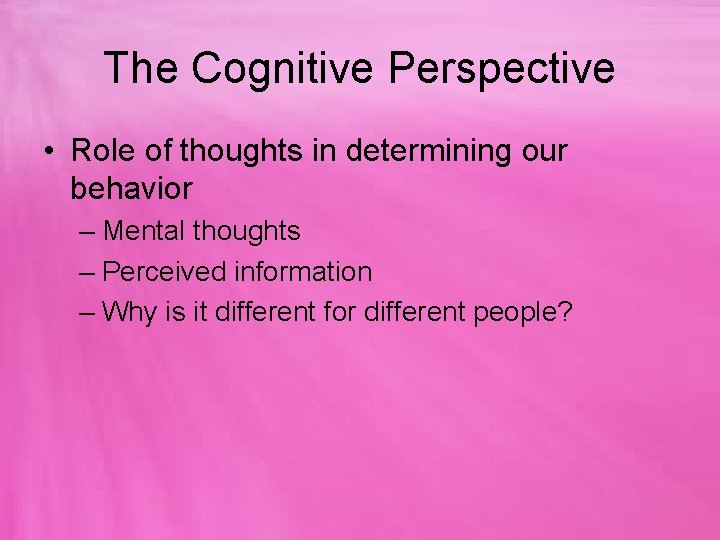 The Cognitive Perspective

• Role of thoughts in determining our behavior
– Mental thoughts
– Perceived information
– Why is it different for different people?